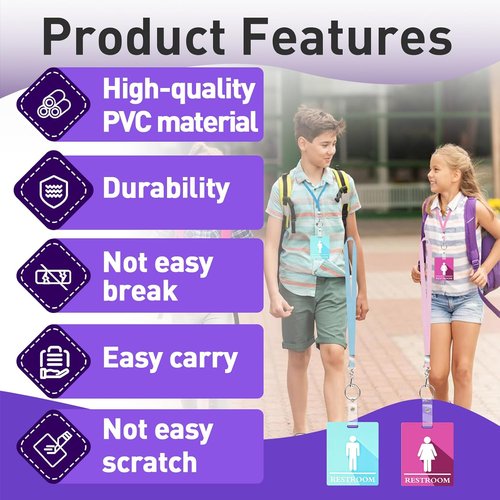 Product Features

High-quality PVC material

Durability

Not easy break

Easy carry

Not easy scratch

RESTROOM

RESTROOM